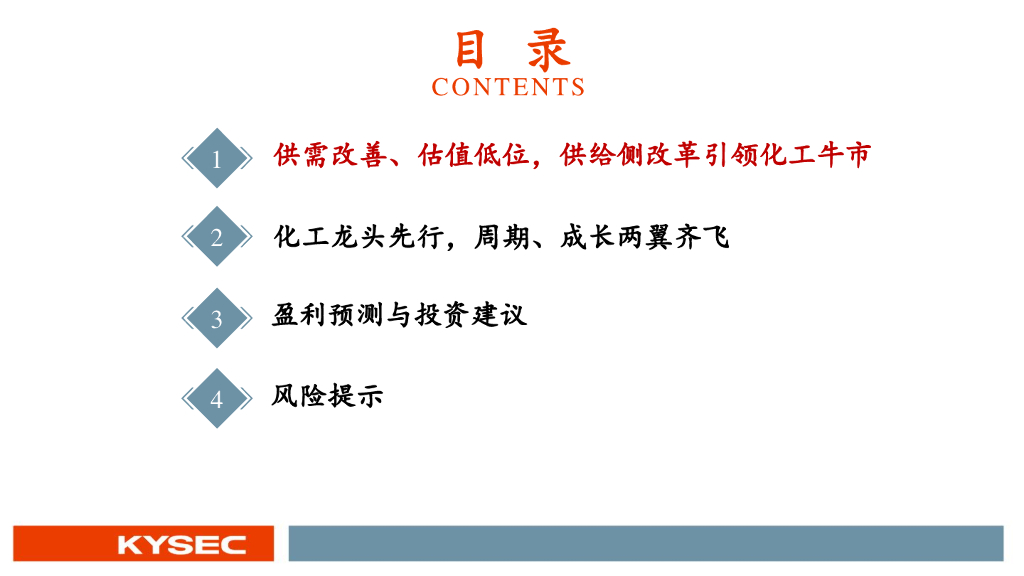 目 录
CONTENTS

1 供需改善、估值低位，供给侧改革引领化工牛市

2 化工龙头先行，周期、成长两翼齐飞

3 盈利预测与投资建议

4 风险提示

KYSEC